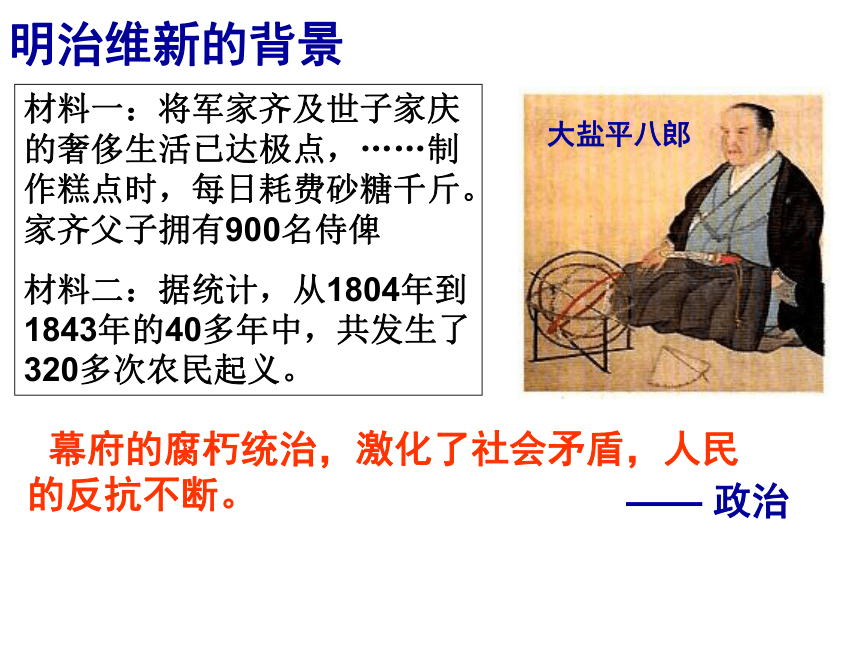 明治维新的背景

材料一：将军家齐及世子家庆的奢侈生活已达极点，……制作糕点时，每日耗费砂糖千斤。家齐父子拥有900名侍俾

材料二：据统计，从1804年到1843年的40多年中，共发生了320多次农民起义。

大盐平八郎

幕府的腐朽统治，激化了社会矛盾，人民的反抗不断。

—— 政治